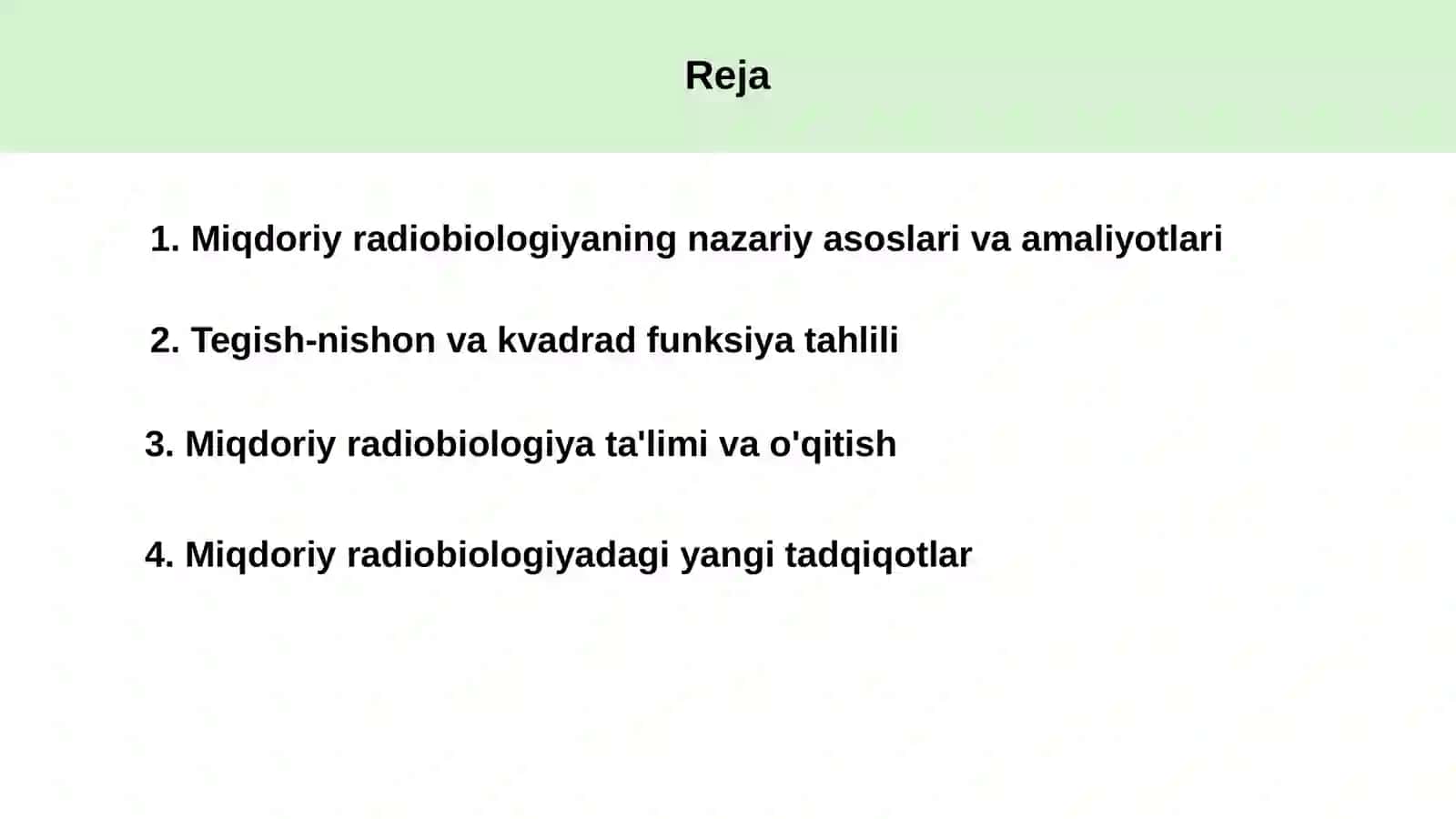 Reja

1. Miqdoriy radiobiologiyaning nazariy asoslari va amaliyotlari

2. Tegish-nishon va kvadrad funksiya tahlili

3. Miqdoriy radiobiologiya ta'limi va o'qitish

4. Miqdoriy radiobiologiyadagi yangi tadqiqotlar